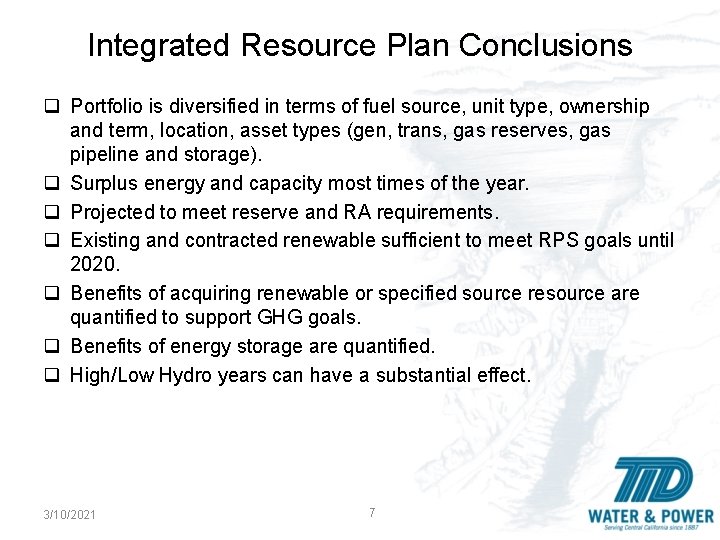 Integrated Resource Plan Conclusions

❑ Portfolio is diversified in terms of fuel source, unit type, ownership and term, location, asset types (gen, trans, gas reserves, gas pipeline and storage).

❑ Surplus energy and capacity most times of the year.

❑ Projected to meet reserve and RA requirements.

❑ Existing and contracted renewable sufficient to meet RPS goals until 2020.

❑ Benefits of acquiring renewable or specified source resource are quantified to support GHG goals.

❑ Benefits of energy storage are quantified.

❑ High/Low Hydro years can have a substantial effect.

3/10/2021

7

TID
WATER & POWER
Serving Central California since 1887